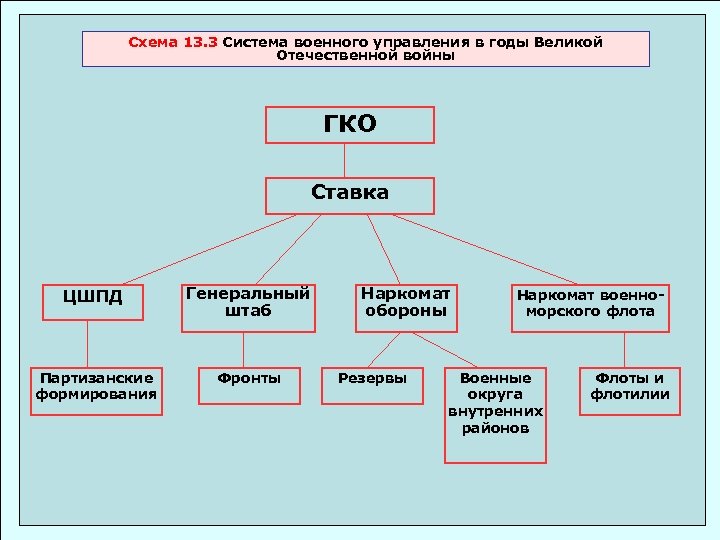 Схема 13.3 Система военного управления в годы Великой Отечественной войны

ГКО

Ставка

ЦШПД

Генеральный штаб

Наркомат обороны

Наркомат военно-морского флота

Партизанские формирования

Фронты

Резервы

Военные округа внутренних районов

Флоты и флотилии